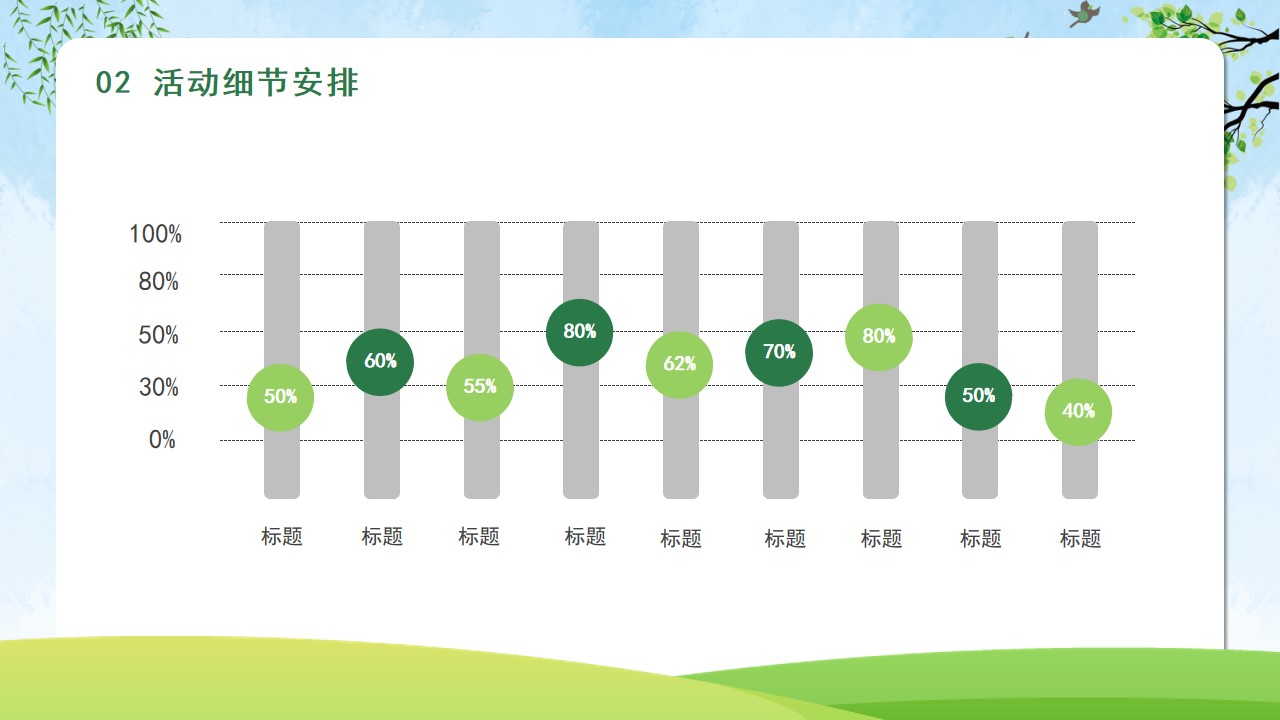 02 活动细节安排

100%
80%
50%
30%
0%

50%
60%
55%
80%
62%
70%
80%
50%
40%

标题 标题 标题 标题 标题 标题 标题 标题 标题